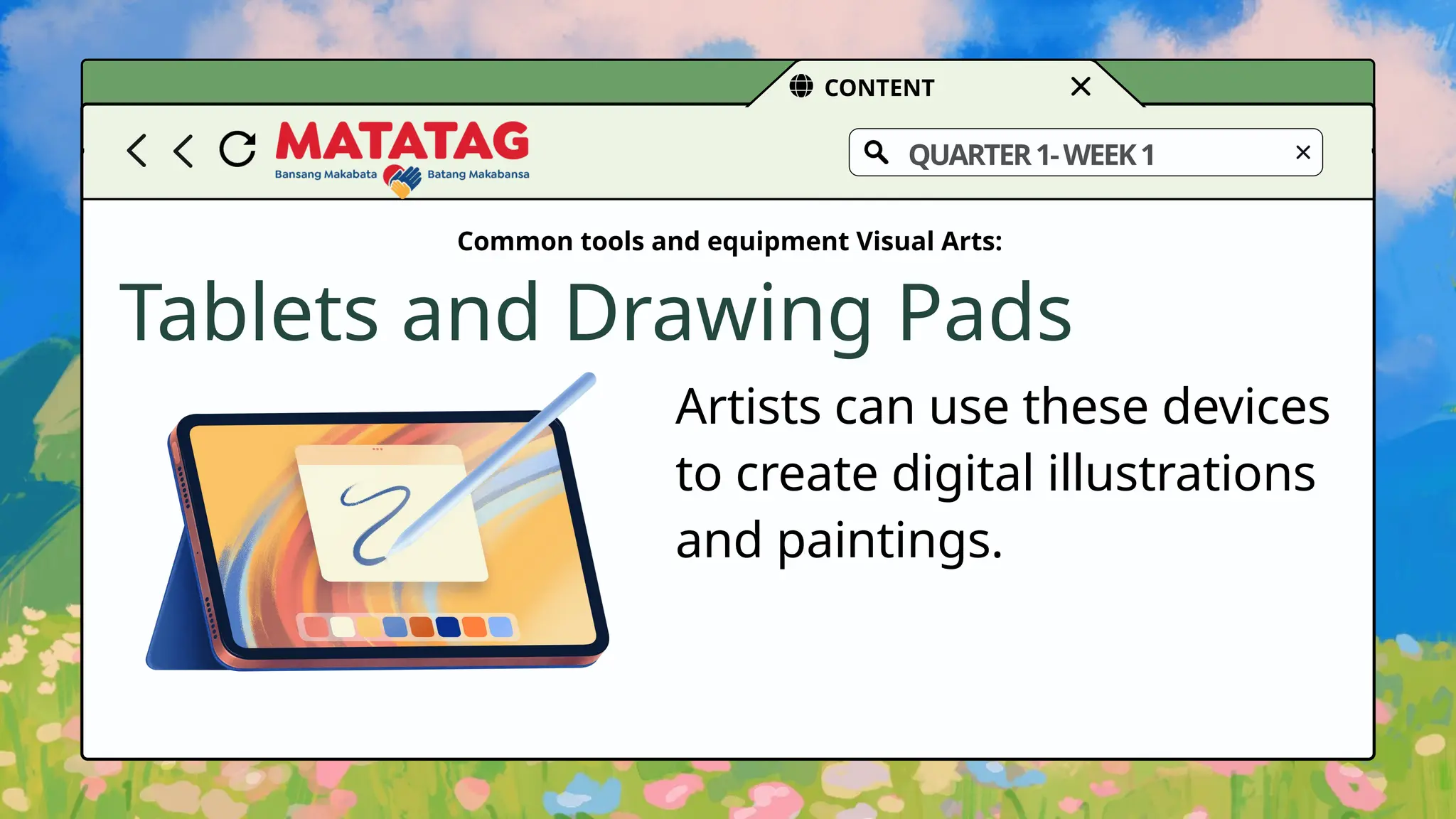 CONTENT

MATATAG
Bansang Makabata Batang Makabansa

QUARTER 1- WEEK 1

Common tools and equipment Visual Arts:

Tablets and Drawing Pads

Artists can use these devices to create digital illustrations and paintings.